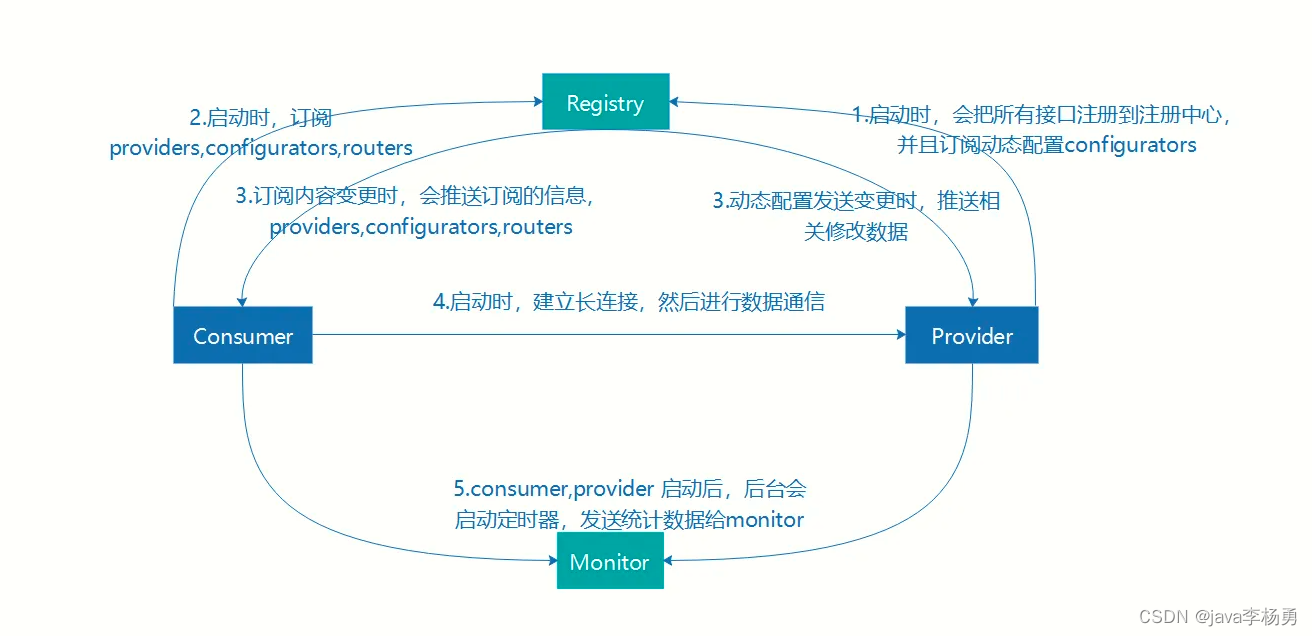 Registry

2.启动时，订阅 providers,configurators,routers

1.启动时，会把所有接口注册到注册中心，并且订阅动态配置configurators

3.订阅内容变更时，会推送订阅的信息，providers,configurators,routers

3.动态配置发送变更时，推送相关修改数据

4.启动时，建立长连接，然后进行数据通信

Consumer

Provider

5.consumer,provider 启动后，后台会启动定时器，发送统计数据给monitor

Monitor

CSDN @java李杨勇